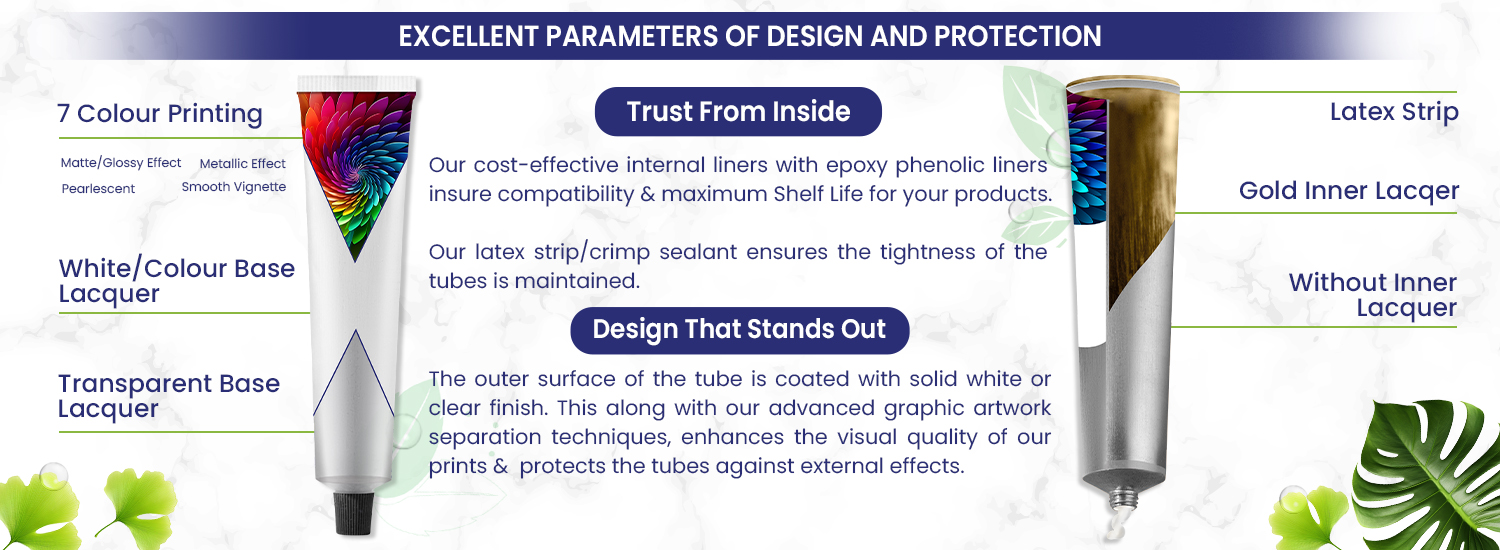 EXCELLENT PARAMETERS OF DESIGN AND PROTECTION

7 Colour Printing

Matte/Glossy Effect Metallic Effect
Pearlescent Smooth Vignette

White/Colour Base Lacquer

Transparent Base Lacquer

Trust From Inside

Our cost-effective internal liners with epoxy phenolic liners insure compatibility & maximum Shelf Life for your products.

Our latex strip/crimp sealant ensures the tightness of the tubes is maintained.

Design That Stands Out

The outer surface of the tube is coated with solid white or clear finish. This along with our advanced graphic artwork separation techniques, enhances the visual quality of our prints & protects the tubes against external effects.

Latex Strip

Gold Inner Lacqer

Without Inner Lacquer